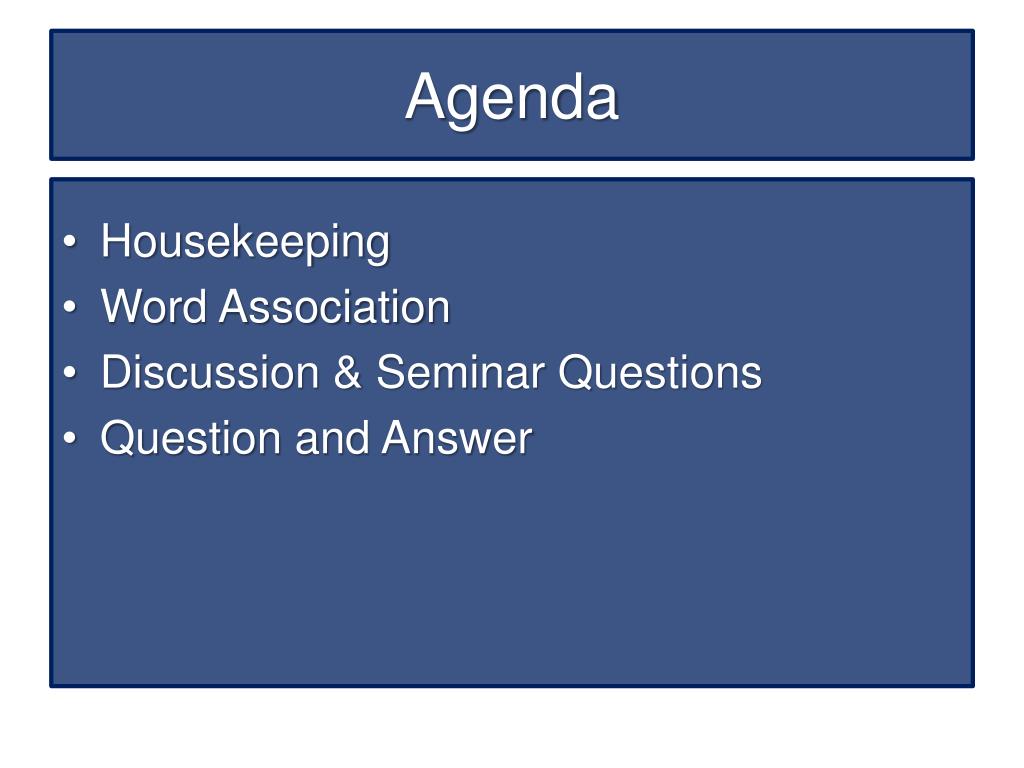 Agenda

• Housekeeping
• Word Association
• Discussion & Seminar Questions
• Question and Answer